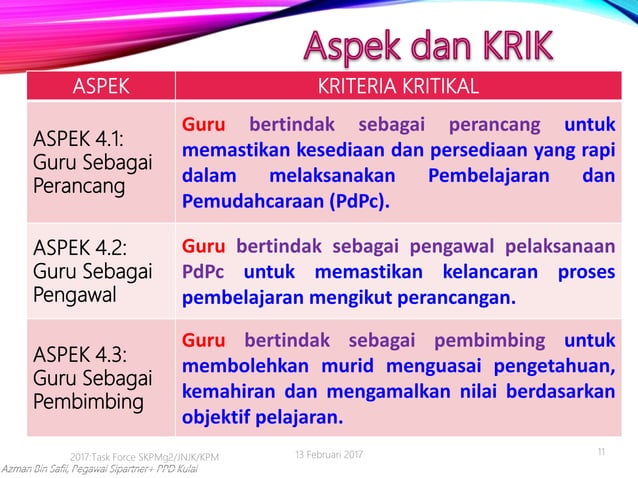 Aspek dan KRIK

| ASPEK | KRITERIA KRITIKAL |
|---|---|
| ASPEK 4.1: Guru Sebagai Perancang | Guru bertindak sebagai perancang untuk memastikan kesediaan dan persediaan yang rapi dalam melaksanakan Pembelajaran dan Pemudahcaraan (PdPc). |
| ASPEK 4.2: Guru Sebagai Pengawal | Guru bertindak sebagai pengawal pelaksanaan PdPc untuk memastikan kelancaran proses pembelajaran mengikut perancangan. |
| ASPEK 4.3: Guru Sebagai Pembimbing | Guru bertindak sebagai pembimbing untuk membolehkan murid menguasai pengetahuan, kemahiran dan mengamalkan nilai berdasarkan objektif pelajaran. |

2017:Task Force SKPMg2/JNJK/KPM
13 Februari 2017
11
Azman Bin Safii, Pegawai Sipartner+ PPD Kulai